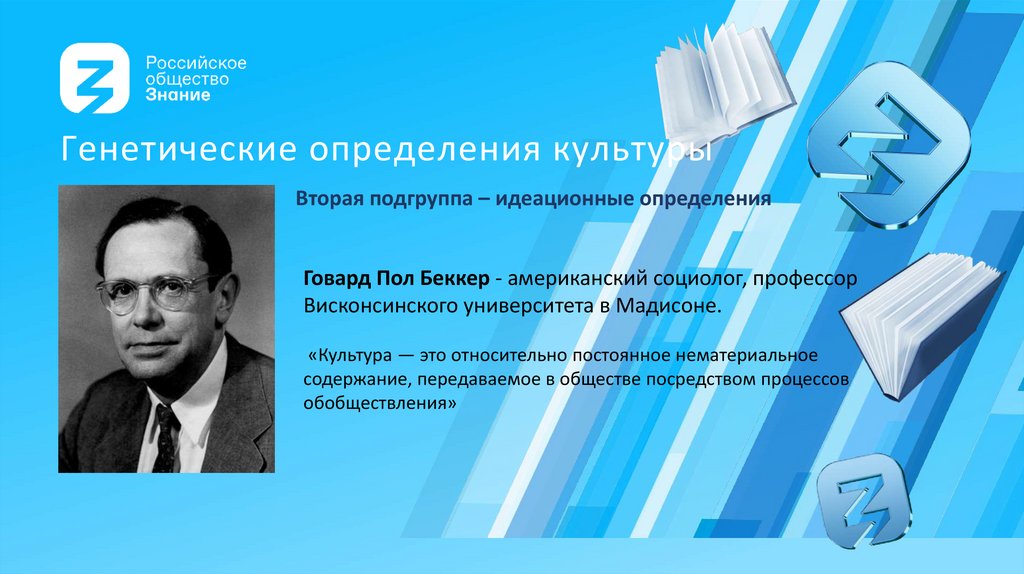 Российское общество Знание

Генетические определения культуры

Вторая подгруппа – идеационные определения

Говард Пол Беккер - американский социолог, профессор Висконсинского университета в Мадисоне.

«Культура — это относительно постоянное нематериальное содержание, передаваемое в обществе посредством процессов обобществления»